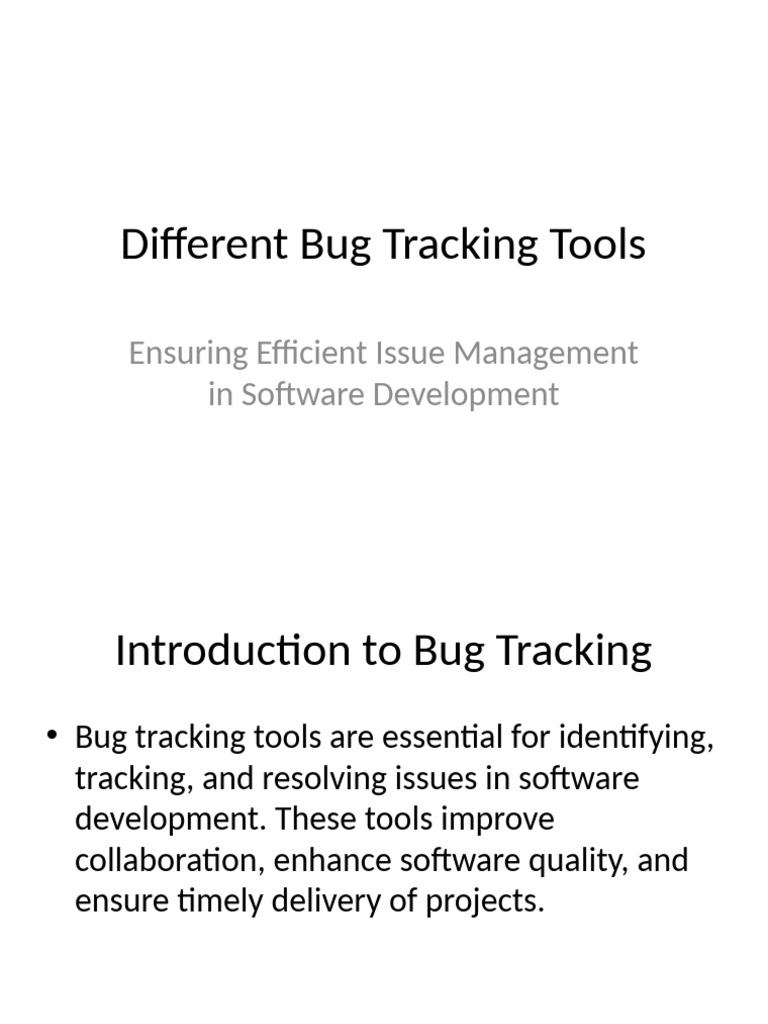 Different Bug Tracking Tools

Ensuring Efficient Issue Management in Software Development

Introduction to Bug Tracking

• Bug tracking tools are essential for identifying, tracking, and resolving issues in software development. These tools improve collaboration, enhance software quality, and ensure timely delivery of projects.